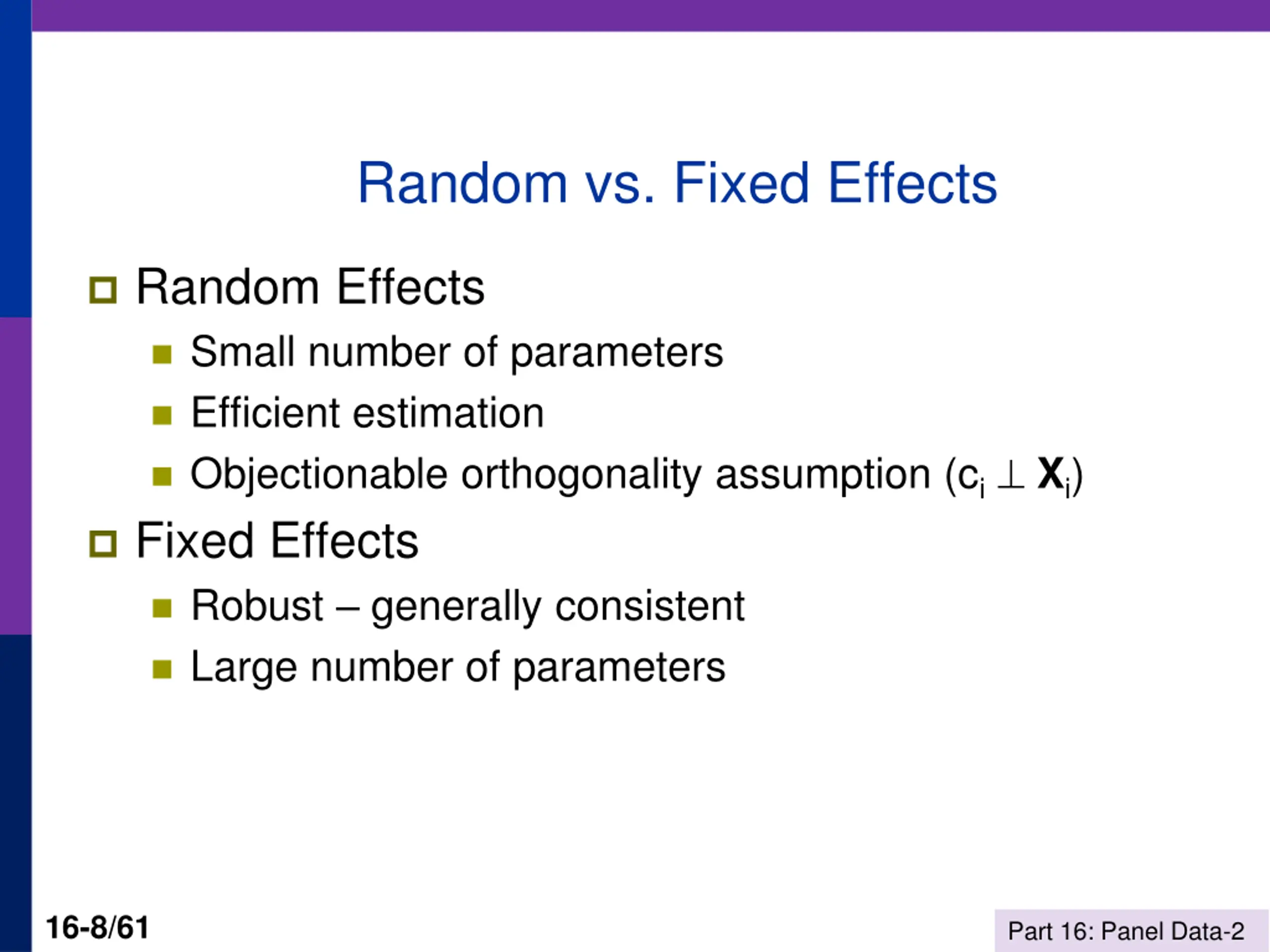 Random vs. Fixed Effects

Random Effects

Small number of parameters

Efficient estimation

Objectionable orthogonality assumption ($c_i \perp \mathbf{X}_i$)

Fixed Effects

Robust – generally consistent

Large number of parameters

16-8/61

Part 16: Panel Data-2